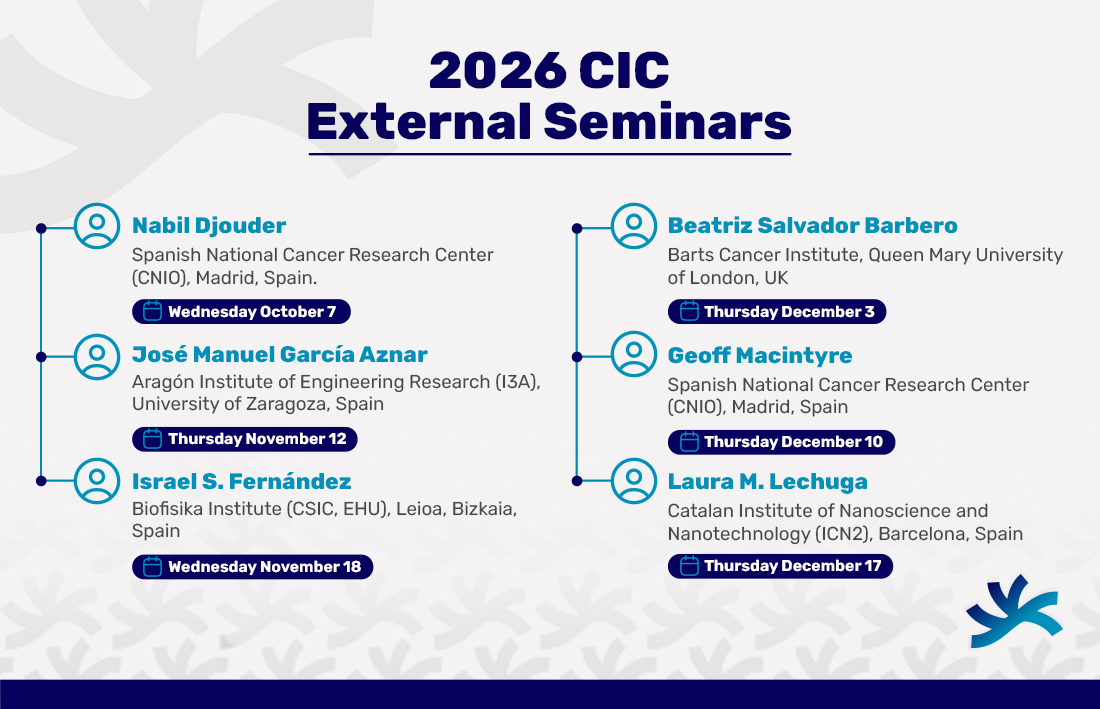 2026 CIC
External Seminars

Nabil Djouder
Spanish National Cancer Research Center (CNIO), Madrid, Spain.
Wednesday October 7

José Manuel García Aznar
Aragón Institute of Engineering Research (I3A), University of Zaragoza, Spain
Thursday November 12

Israel S. Fernández
Biofisika Institute (CSIC, EHU), Leioa, Bizkaia, Spain
Wednesday November 18

Beatriz Salvador Barbero
Barts Cancer Institute, Queen Mary University of London, UK
Thursday December 3

Geoff Macintyre
Spanish National Cancer Research Center (CNIO), Madrid, Spain
Thursday December 10

Laura M. Lechuga
Catalan Institute of Nanoscience and Nanotechnology (ICN2), Barcelona, Spain
Thursday December 17